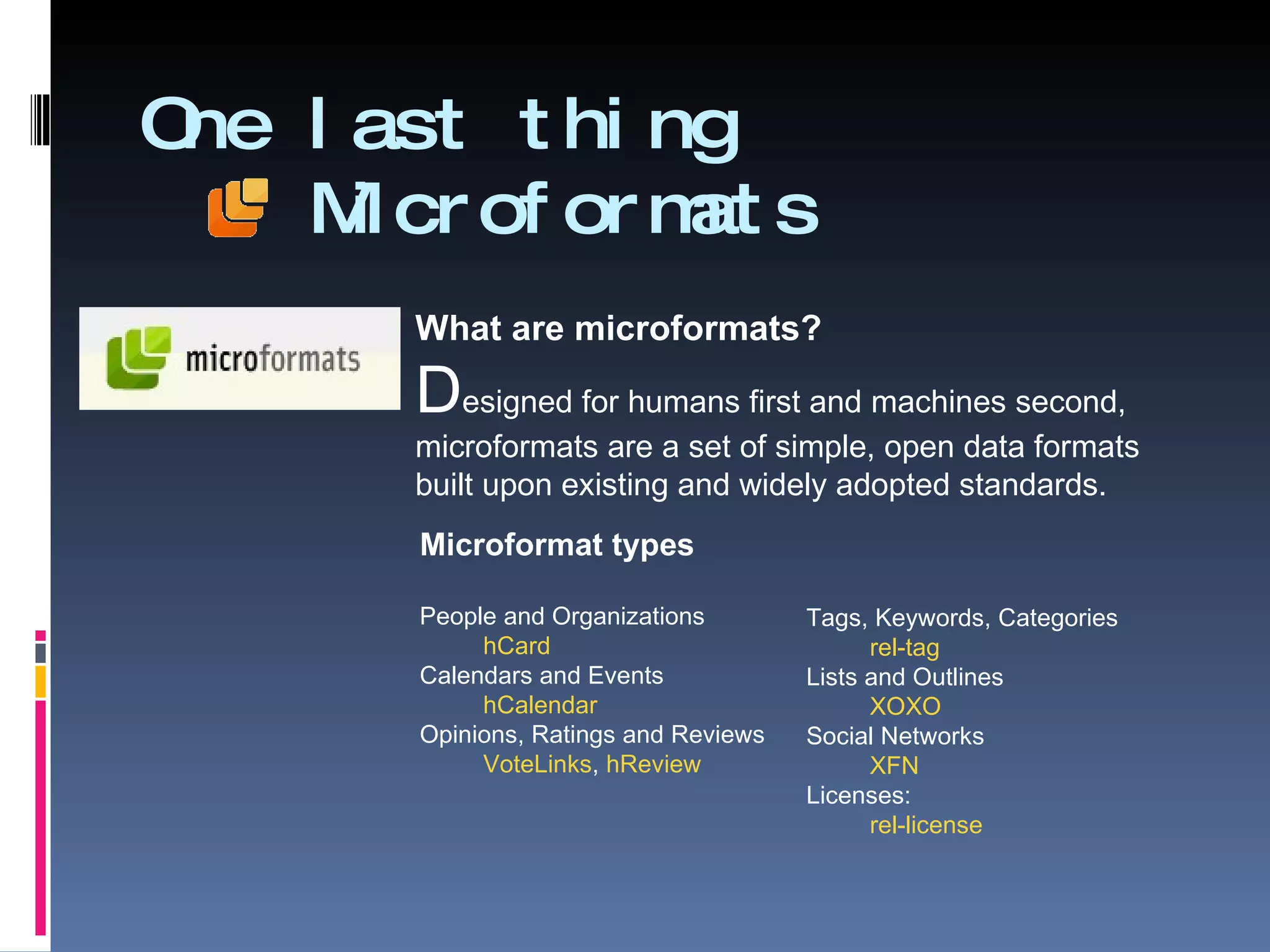 One last thing
Microformats

microformats

What are microformats?

Designed for humans first and machines second, microformats are a set of simple, open data formats built upon existing and widely adopted standards.

Microformat types

People and Organizations
hCard
Calendars and Events
hCalendar
Opinions, Ratings and Reviews
VoteLinks, hReview

Tags, Keywords, Categories
rel-tag
Lists and Outlines
XOXO
Social Networks
XFN
Licenses:
rel-license